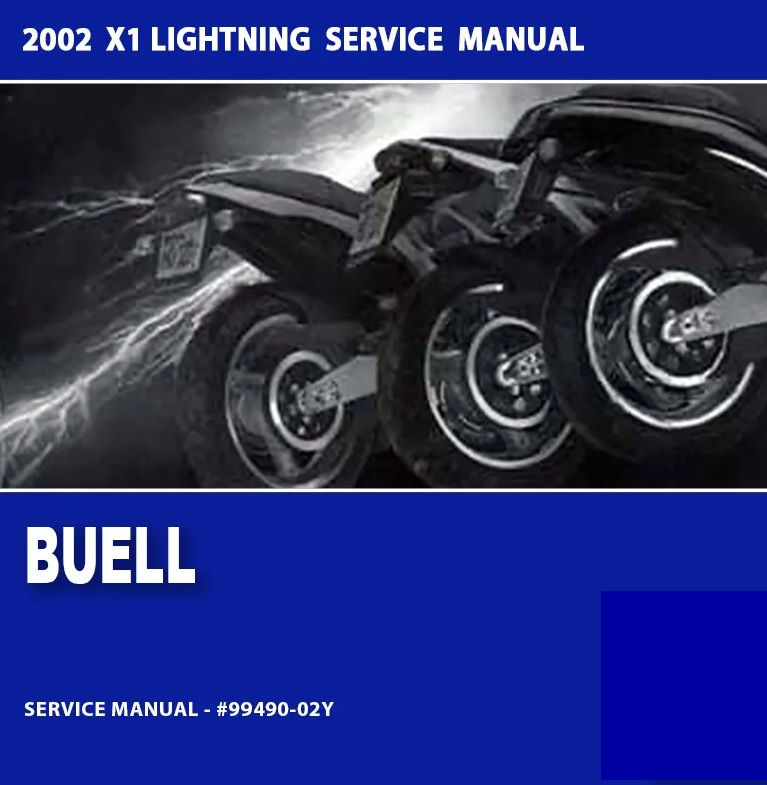 2002 X1 LIGHTNING SERVICE MANUAL

BUELL

SERVICE MANUAL - #99490-02Y